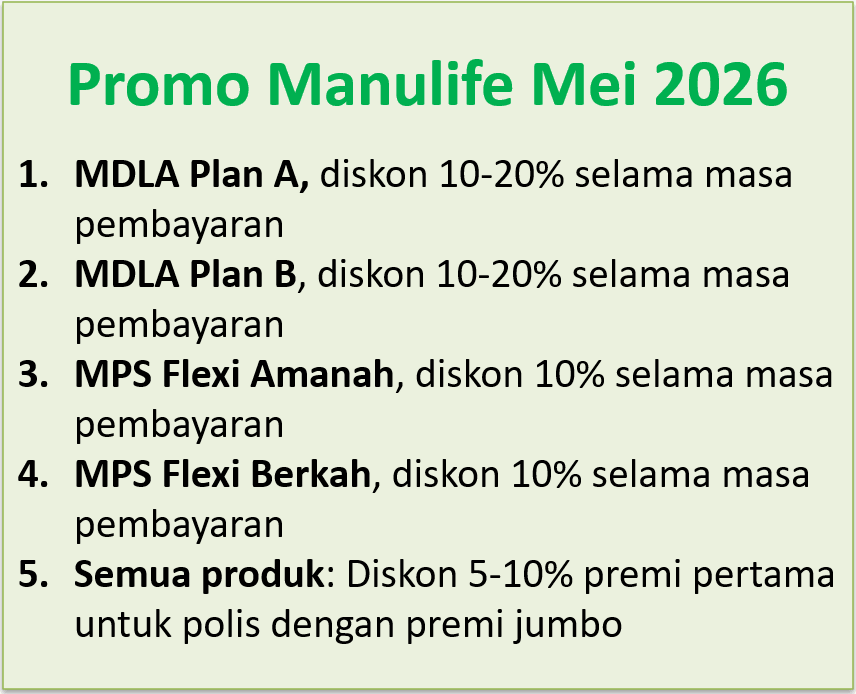 Promo Manulife Mei 2026

1. MDLA Plan A, diskon 10-20% selama masa pembayaran
2. MDLA Plan B, diskon 10-20% selama masa pembayaran
3. MPS Flexi Amanah, diskon 10% selama masa pembayaran
4. MPS Flexi Berkah, diskon 10% selama masa pembayaran
5. Semua produk: Diskon 5-10% premi pertama untuk polis dengan premi jumbo